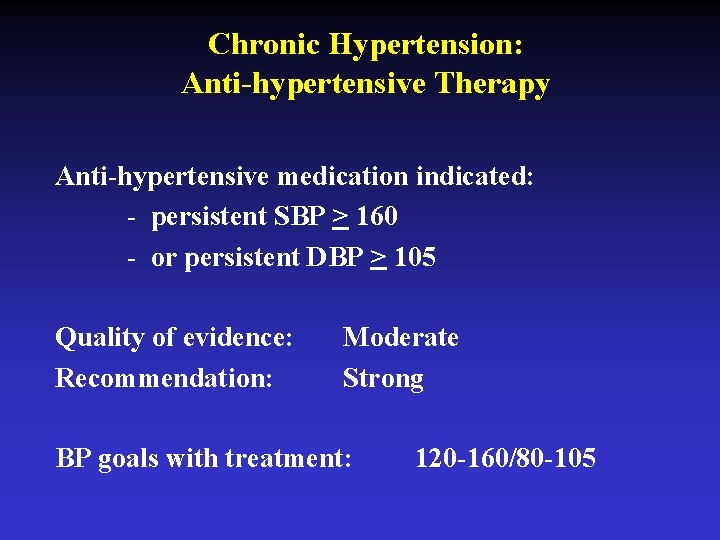 Chronic Hypertension:
Anti-hypertensive Therapy

Anti-hypertensive medication indicated:
- persistent SBP $\geq$ 160
- or persistent DBP $\geq$ 105

Quality of evidence: Moderate
Recommendation: Strong

BP goals with treatment: 120-160/80-105